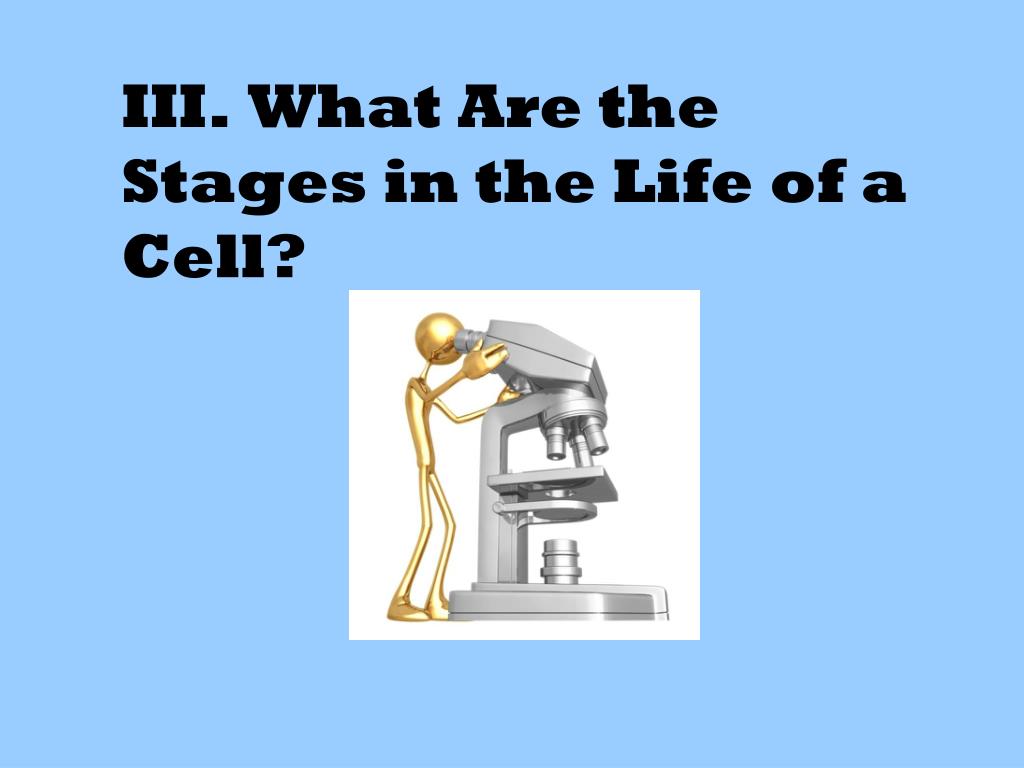 III. What Are the Stages in the Life of a Cell?